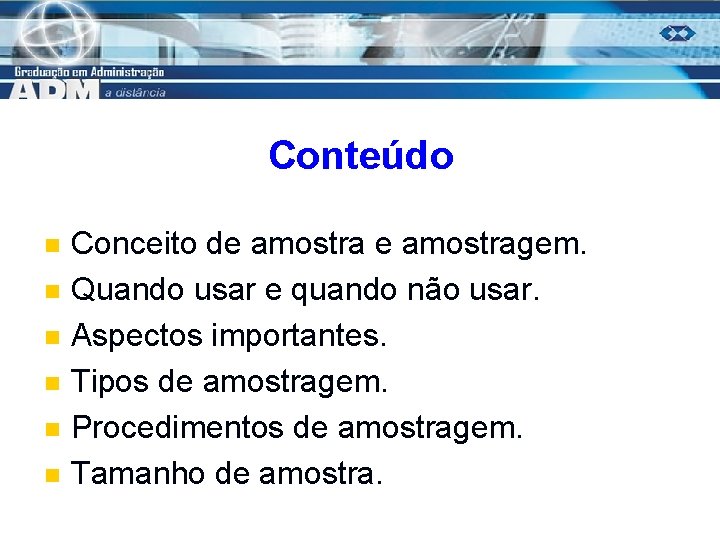 Graduação em Administração
ADM a distância

Conteúdo

Conceito de amostra e amostragem.
Quando usar e quando não usar.
Aspectos importantes.
Tipos de amostragem.
Procedimentos de amostragem.
Tamanho de amostra.